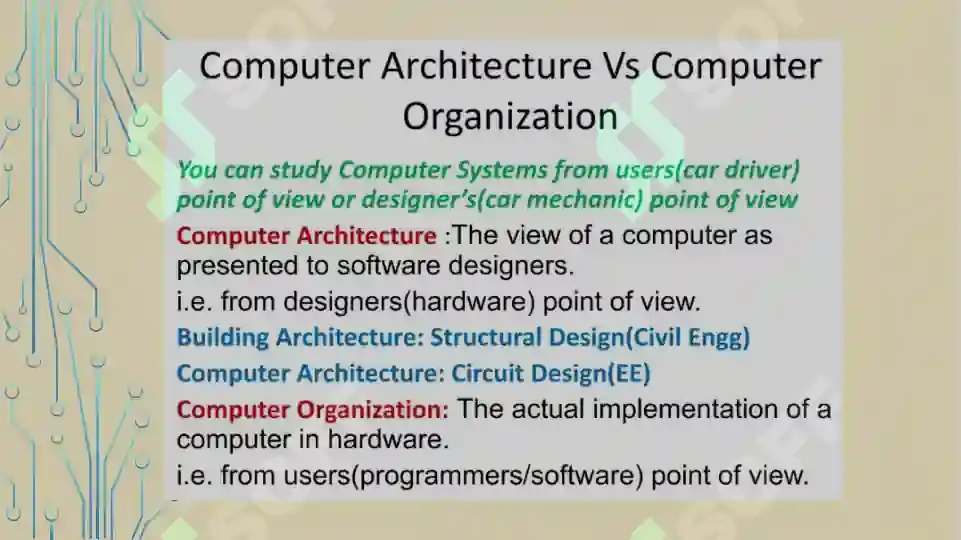 Computer Architecture Vs Computer Organization

You can study Computer Systems from users(car driver) point of view or designer's(car mechanic) point of view

Computer Architecture :The view of a computer as presented to software designers.

i.e. from designers(hardware) point of view.

Building Architecture: Structural Design(Civil Engg)

Computer Architecture: Circuit Design(EE)

Computer Organization: The actual implementation of a computer in hardware.

i.e. from users(programmers/software) point of view.